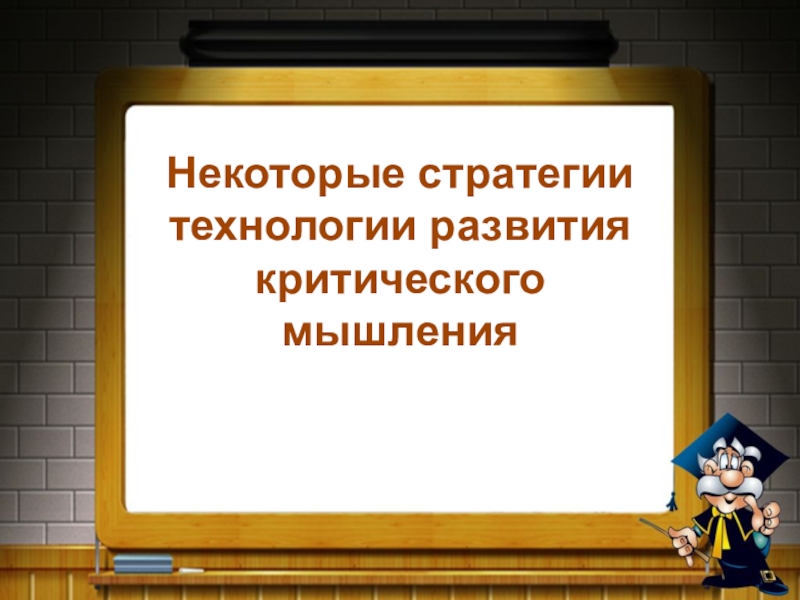 Некоторые стратегии технологии развития критического мышления